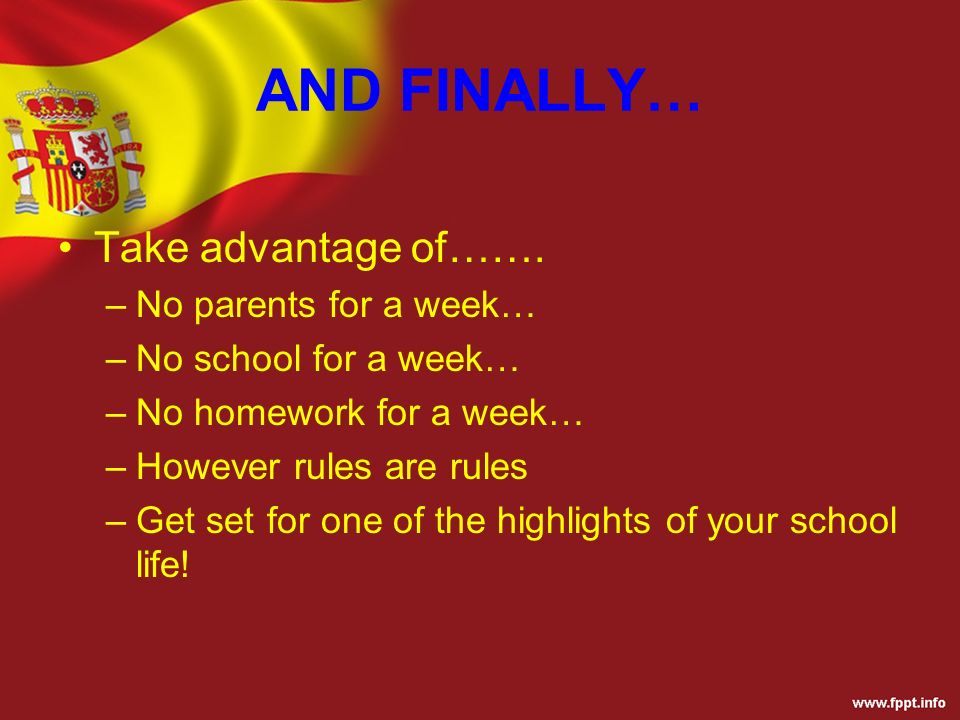 AND FINALLY…

• Take advantage of…….
– No parents for a week…
– No school for a week…
– No homework for a week…
– However rules are rules
– Get set for one of the highlights of your school life!

www.fppt.info